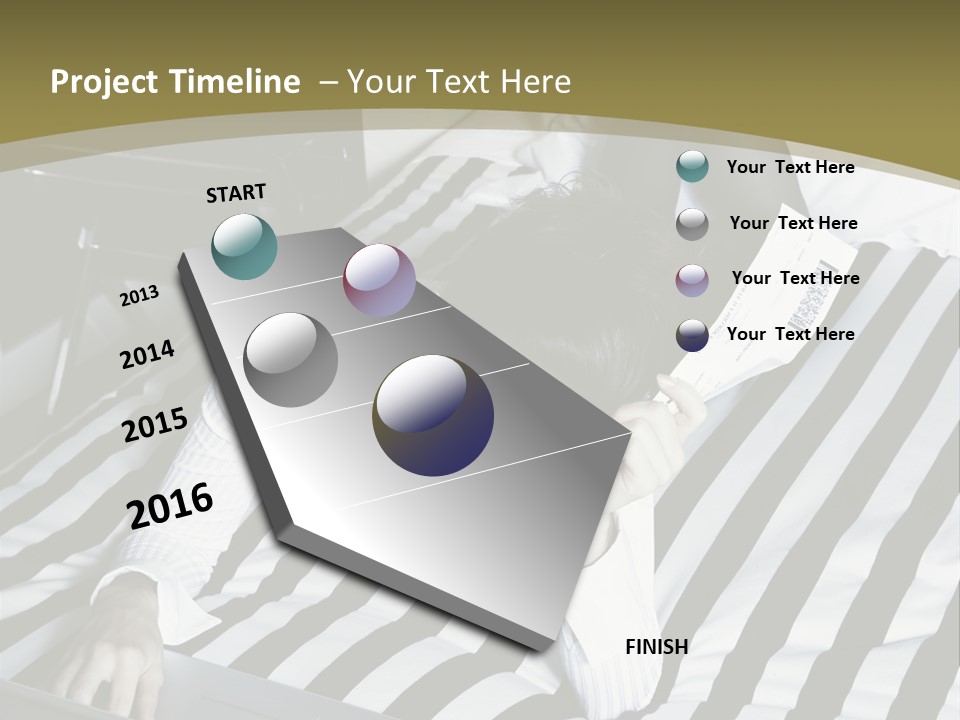 Project Timeline – Your Text Here

START

2013

2014

2015

2016

FINISH

Your Text Here

Your Text Here

Your Text Here

Your Text Here